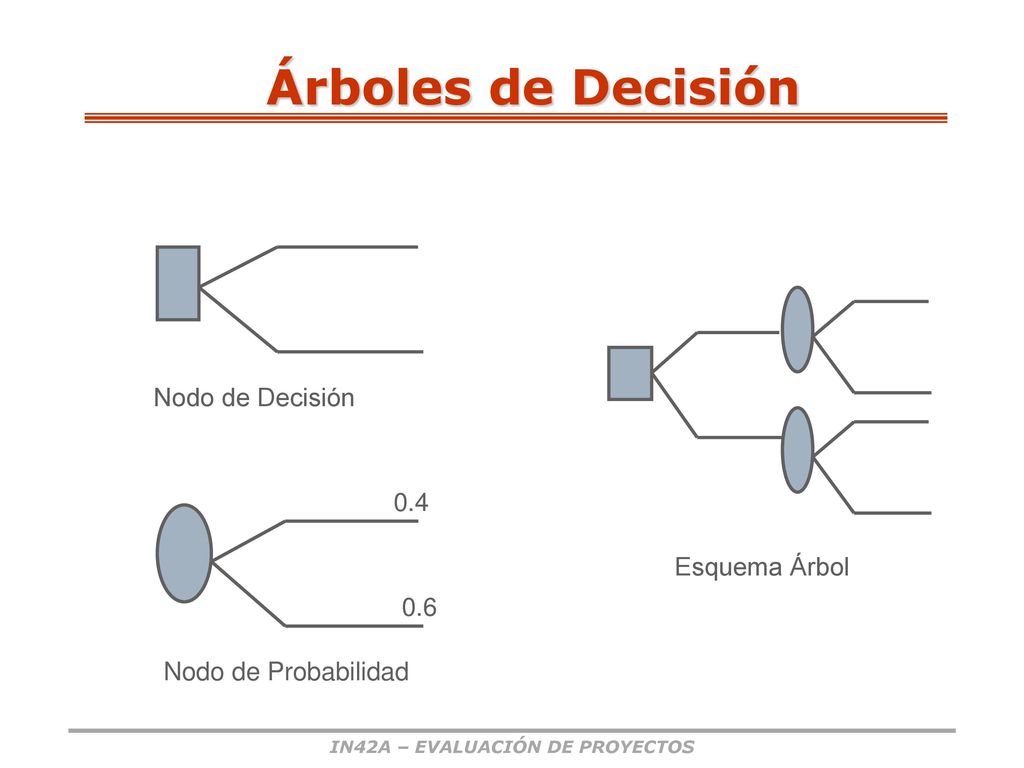 Árboles de Decisión

Nodo de Decisión

0.4

0.6

Nodo de Probabilidad

Esquema Árbol

IN42A – EVALUACIÓN DE PROYECTOS